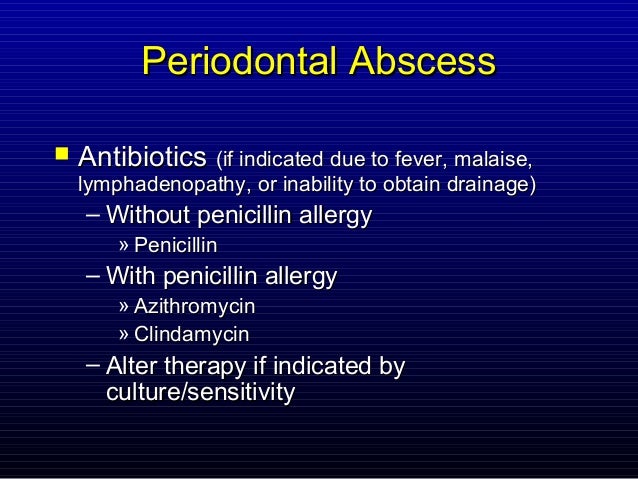 Periodontal Abscess

▪ Antibiotics (if indicated due to fever, malaise, lymphadenopathy, or inability to obtain drainage)

– Without penicillin allergy

» Penicillin

– With penicillin allergy

» Azithromycin

» Clindamycin

– Alter therapy if indicated by culture/sensitivity